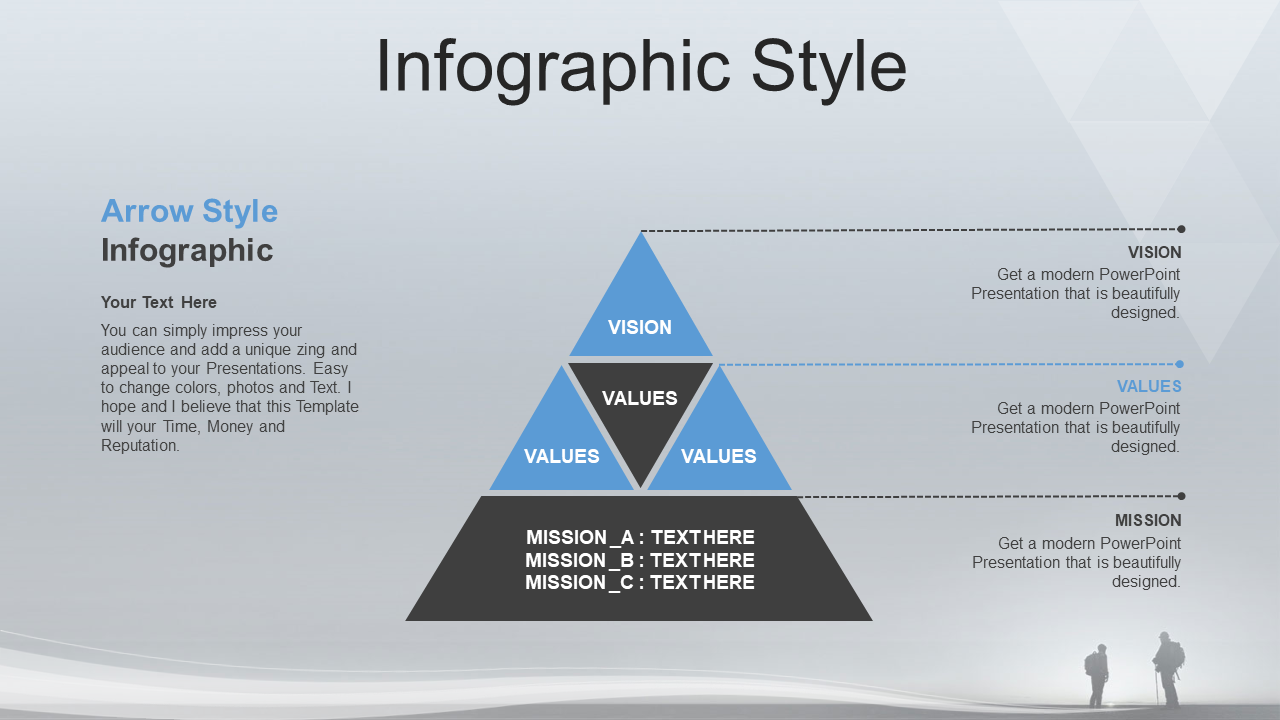 Infographic Style

Arrow Style
Infographic

Your Text Here

You can simply impress your audience and add a unique zing and appeal to your Presentations. Easy to change colors, photos and Text. I hope and I believe that this Template will your Time, Money and Reputation.

VISION

VALUES

VALUES

VALUES

MISSION _A : TEXTHERE
MISSION _B : TEXTHERE
MISSION _C : TEXTHERE

VISION
Get a modern PowerPoint Presentation that is beautifully designed.

VALUES
Get a modern PowerPoint Presentation that is beautifully designed.

MISSION
Get a modern PowerPoint Presentation that is beautifully designed.